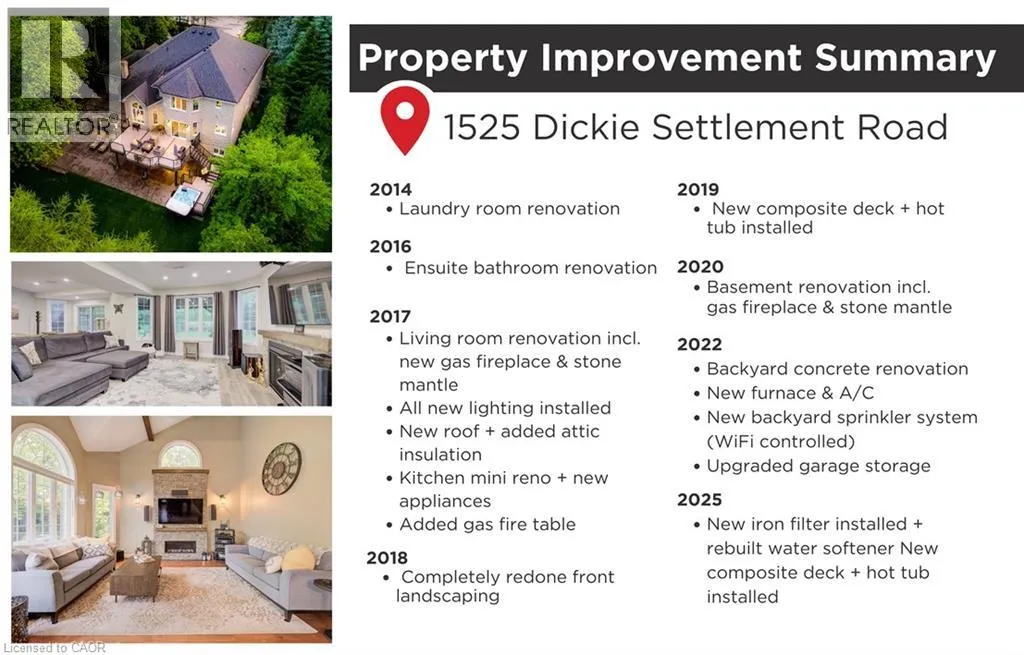 REALTOR®

Property Improvement Summary

1525 Dickie Settlement Road

2014
• Laundry room renovation

2016
• Ensuite bathroom renovation

2017
• Living room renovation incl. new gas fireplace & stone mantle
• All new lighting installed
• New roof + added attic insulation
• Kitchen mini reno + new appliances
• Added gas fire table

2018
• Completely redone front landscaping

2019
• New composite deck + hot tub installed

2020
• Basement renovation incl. gas fireplace & stone mantle

2022
• Backyard concrete renovation
• New furnace & A/C
• New backyard sprinkler system (WiFi controlled)
• Upgraded garage storage

2025
• New iron filter installed + rebuilt water softener New composite deck + hot tub installed

Licensed to CAOR